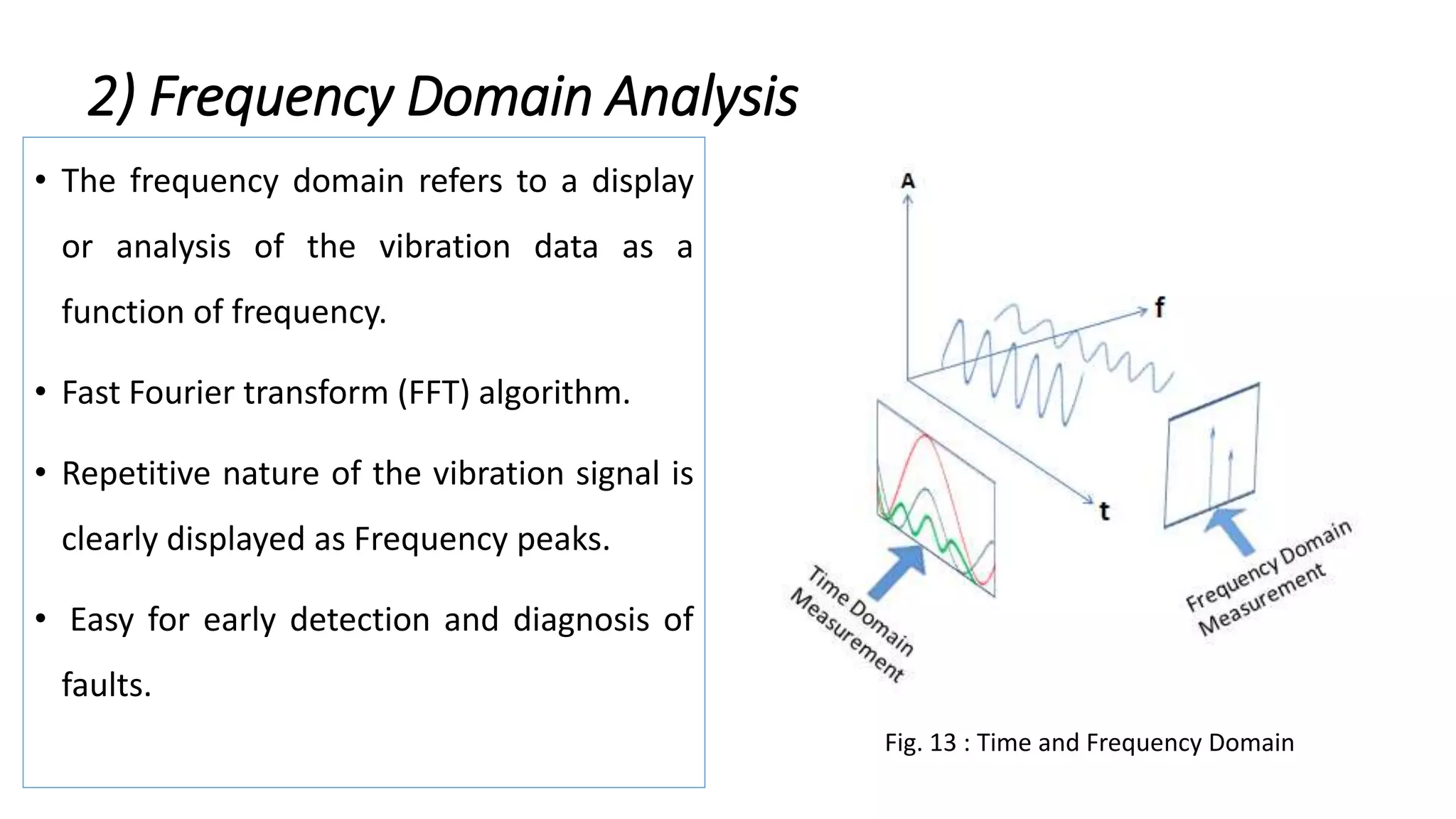 2) Frequency Domain Analysis

• The frequency domain refers to a display or analysis of the vibration data as a function of frequency.

• Fast Fourier transform (FFT) algorithm.

• Repetitive nature of the vibration signal is clearly displayed as Frequency peaks.

• Easy for early detection and diagnosis of faults.

A

f

t

Time Domain Measurement

Frequency Domain Measurement

Fig. 13 : Time and Frequency Domain